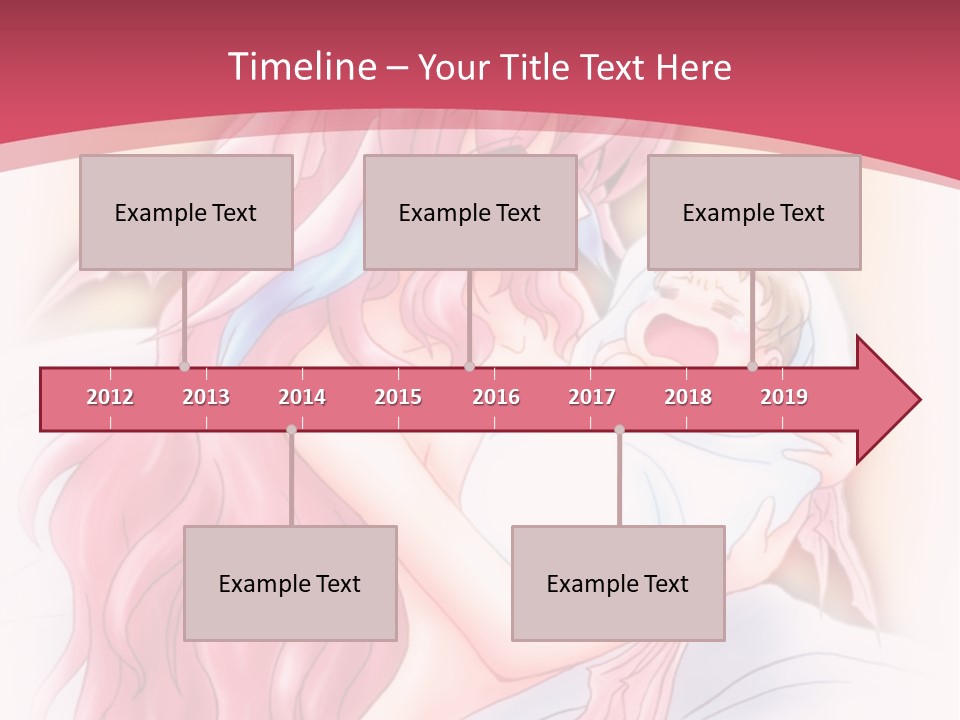 Timeline – Your Title Text Here

Example Text

Example Text

Example Text

2012 2013 2014 2015 2016 2017 2018 2019

Example Text

Example Text